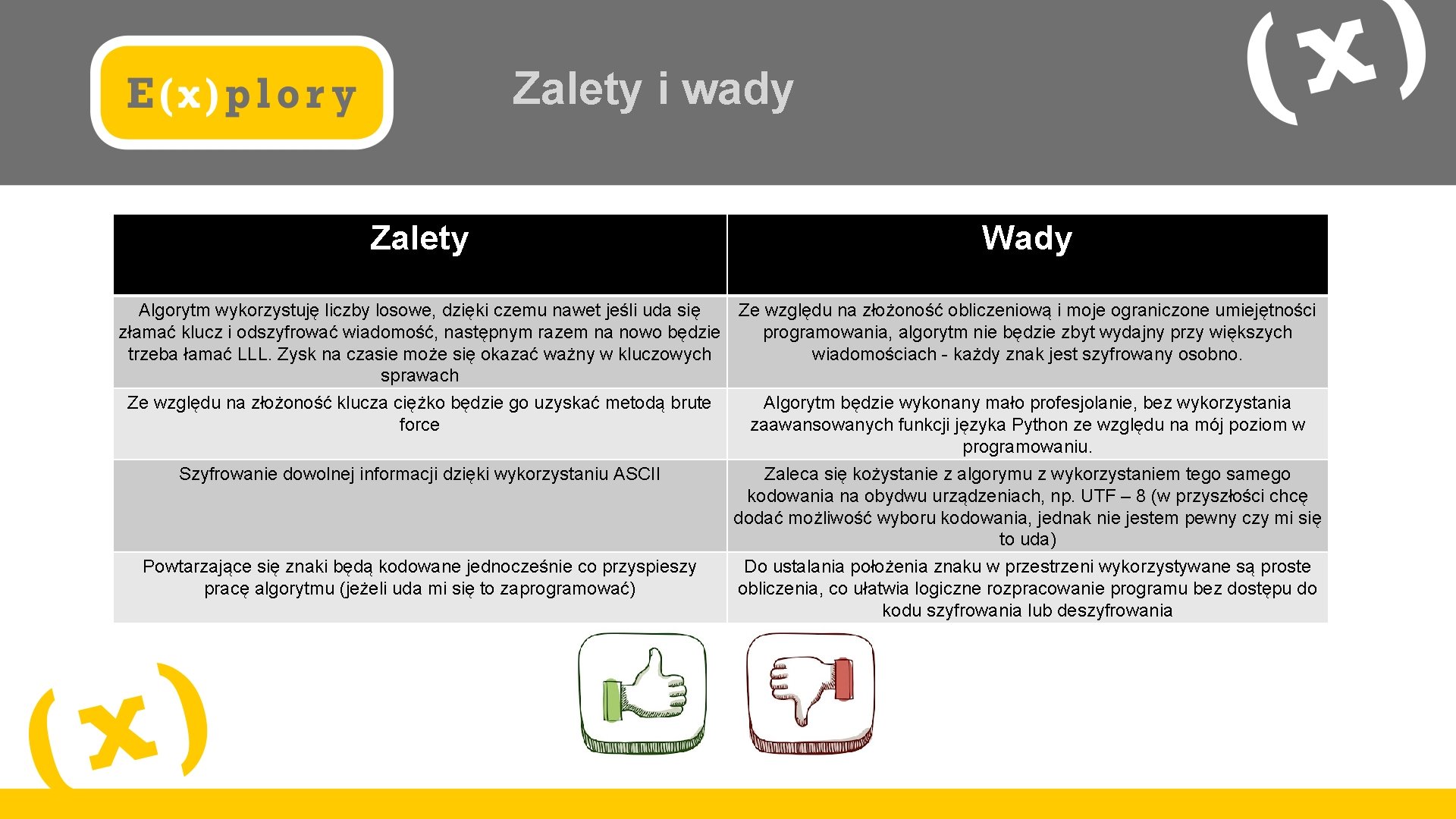 E(x)plory

Zalety i wady

(x)

| Zalety | Wady |
|---|---|
| Algorytm wykorzystuję liczby losowe, dzięki czemu nawet jeśli uda się złamać klucz i odszyfrować wiadomość, następnym razem na nowo będzie trzeba łamać LLL. Zysk na czasie może się okazać ważny w kluczowych sprawach | Ze względu na złożoność obliczeniową i moje ograniczone umiejętności programowania, algorytm nie będzie zbyt wydajny przy większych wiadomościach - każdy znak jest szyfrowany osobno. |
| Ze względu na złożoność klucza ciężko będzie go uzyskać metodą brute force | Algorytm będzie wykonany mało profesjolanie, bez wykorzystania zaawansowanych funkcji języka Python ze względu na mój poziom w programowaniu. |
| Szyfrowanie dowolnej informacji dzięki wykorzystaniu ASCII | Zaleca się kożystanie z algorymu z wykorzystaniem tego samego kodowania na obydwu urządzeniach, np. UTF – 8 (w przyszłości chcę dodać możliwość wyboru kodowania, jednak nie jestem pewny czy mi się to uda) |
| Powtarzające się znaki będą kodowane jednocześnie co przyspieszy pracę algorytmu (jeżeli uda mi się to zaprogramować) | Do ustalania położenia znaku w przestrzeni wykorzystywane są proste obliczenia, co ułatwia logiczne rozpracowanie programu bez dostępu do kodu szyfrowania lub deszyfrowania |

(x)